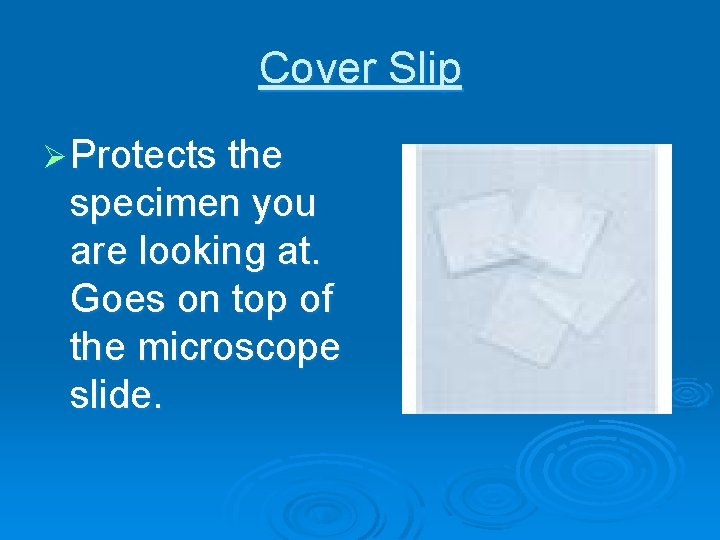 Cover Slip

➢ Protects the specimen you are looking at. Goes on top of the microscope slide.